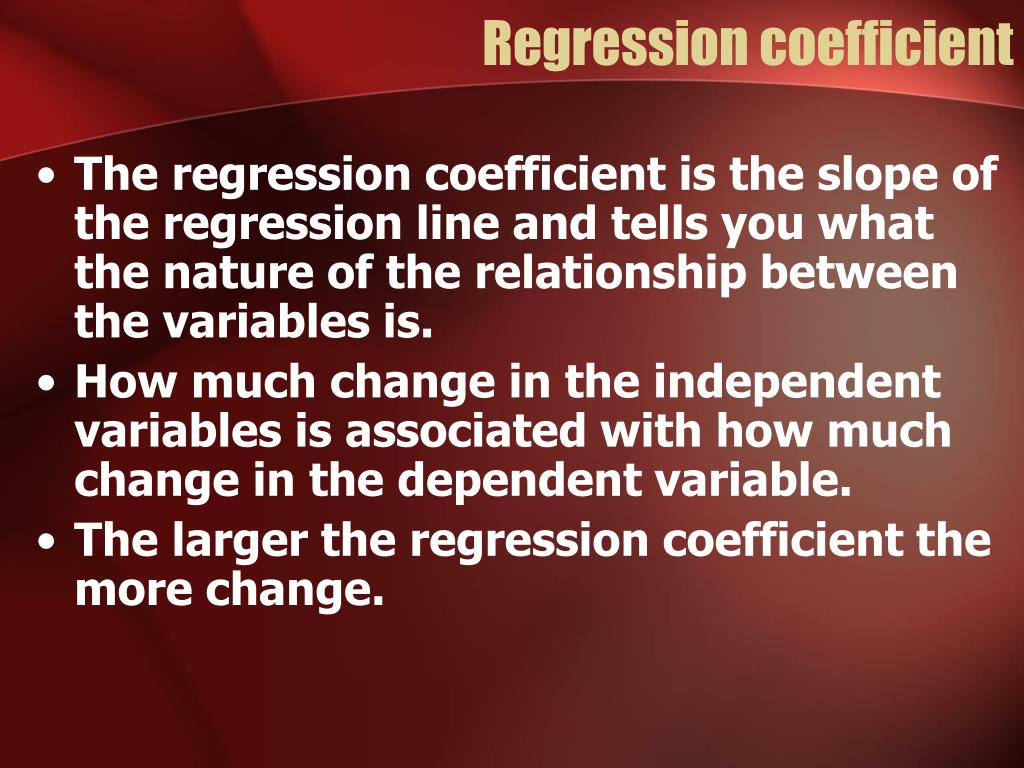 Regression coefficient

• The regression coefficient is the slope of the regression line and tells you what the nature of the relationship between the variables is.
• How much change in the independent variables is associated with how much change in the dependent variable.
• The larger the regression coefficient the more change.